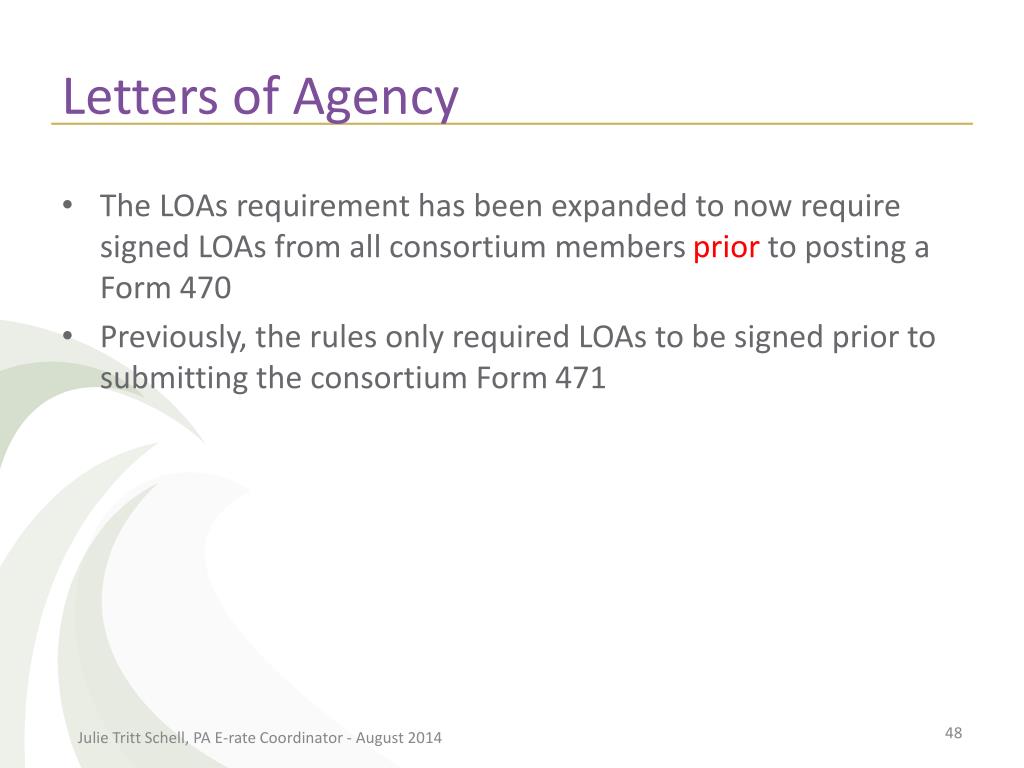 Letters of Agency

• The LOAs requirement has been expanded to now require signed LOAs from all consortium members prior to posting a Form 470
• Previously, the rules only required LOAs to be signed prior to submitting the consortium Form 471

Julie Tritt Schell, PA E-rate Coordinator - August 2014

48